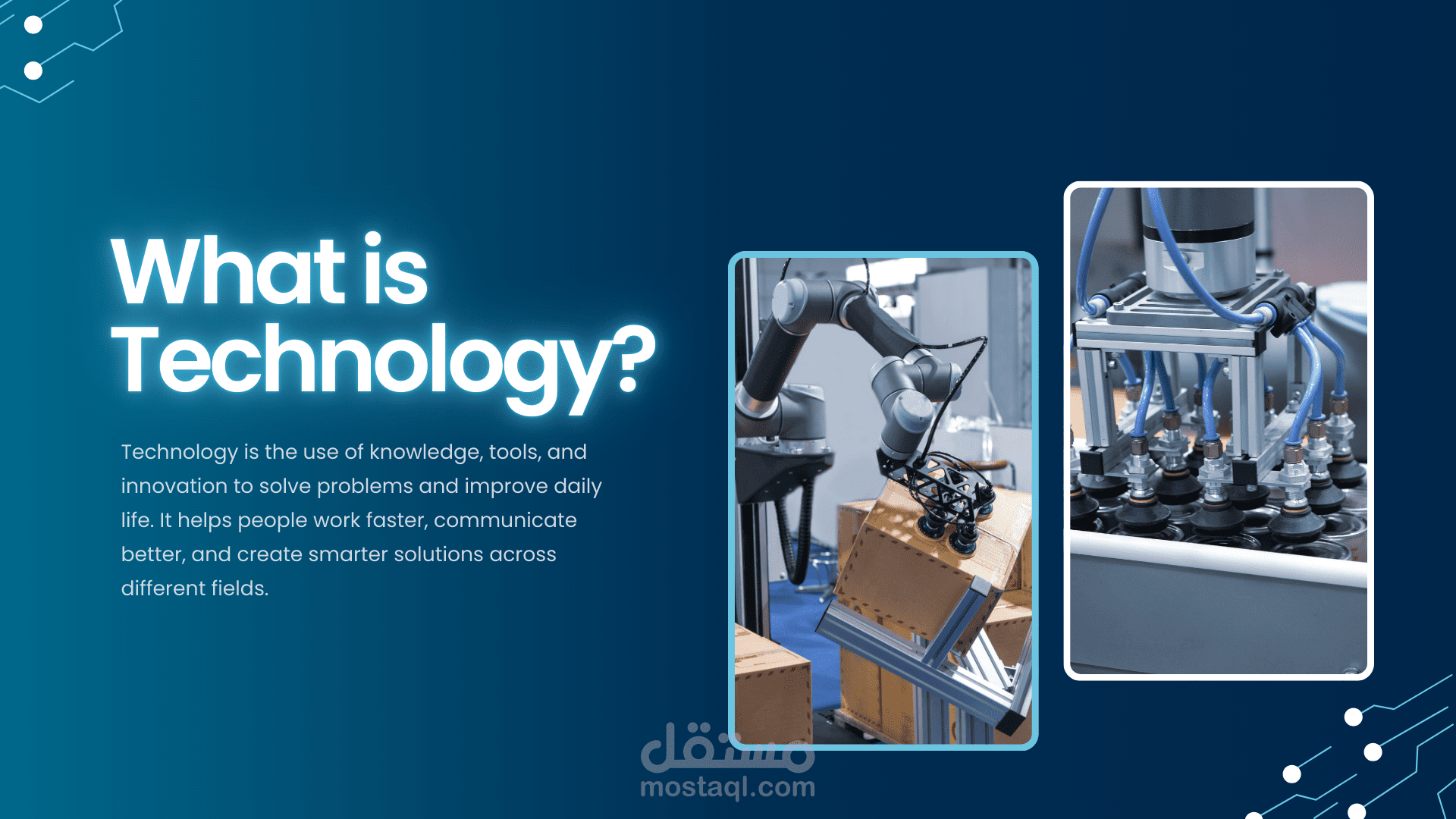 What is Technology?

Technology is the use of knowledge, tools, and innovation to solve problems and improve daily life. It helps people work faster, communicate better, and create smarter solutions across different fields.

مستقل
mostaql.com